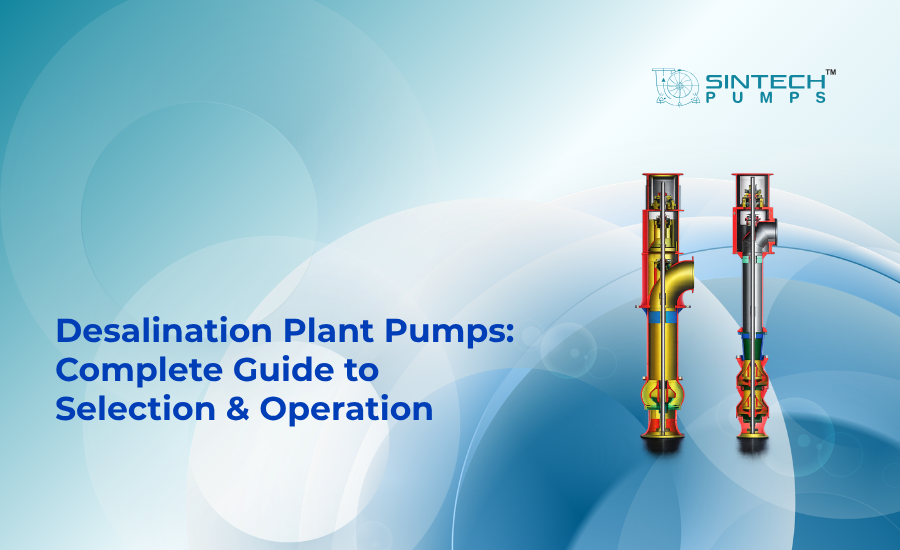 SINTECH™
PUMPS

Desalination Plant Pumps: Complete Guide to Selection & Operation